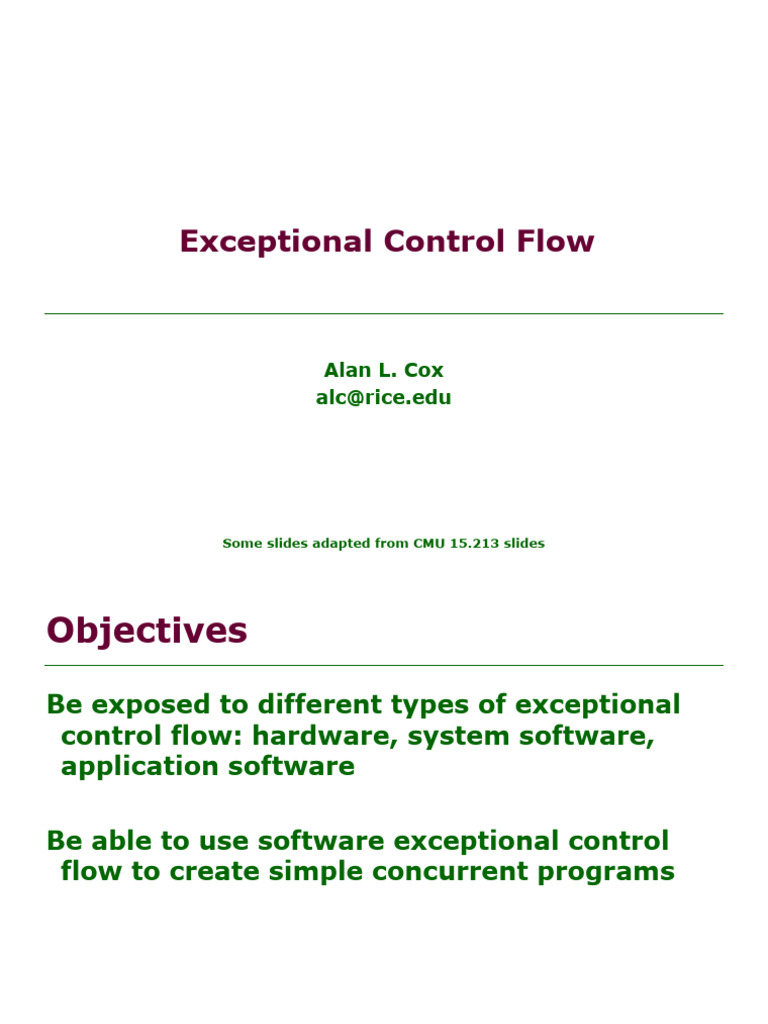 Exceptional Control Flow

Alan L. Cox
alc@rice.edu

Some slides adapted from CMU 15.213 slides

Objectives

Be exposed to different types of exceptional control flow: hardware, system software, application software

Be able to use software exceptional control flow to create simple concurrent programs